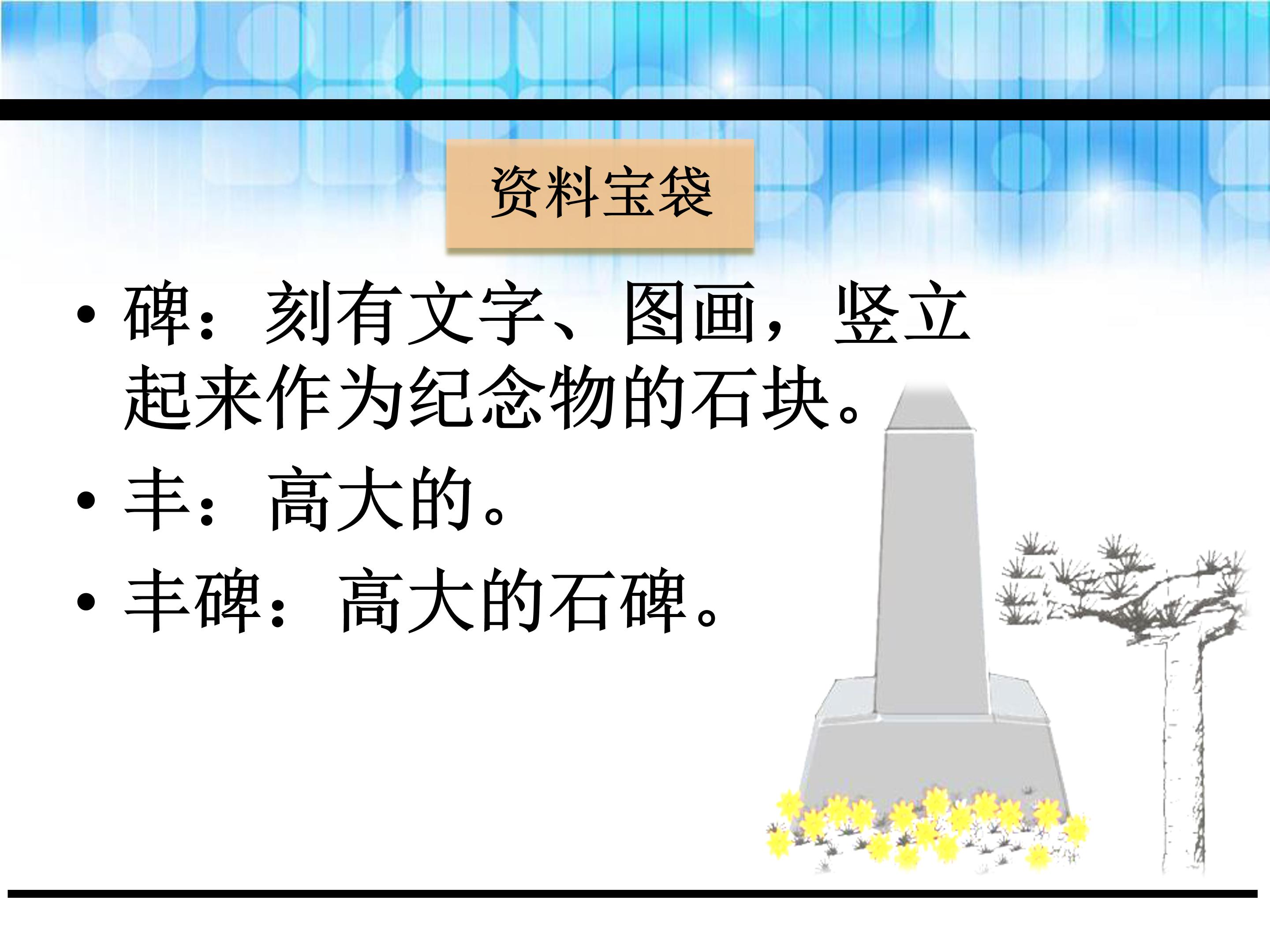 资料宝袋

• 碑：刻有文字、图画，竖立起来作为纪念物的石块。

• 丰：高大的。

• 丰碑：高大的石碑。